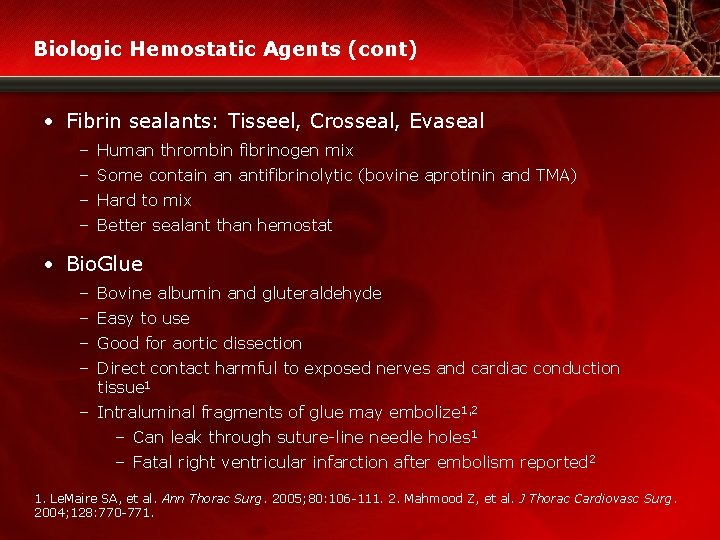 Biologic Hemostatic Agents (cont)

• Fibrin sealants: Tisseel, Crosseal, Evaseal
– Human thrombin fibrinogen mix
– Some contain an antifibrinolytic (bovine aprotinin and TMA)
– Hard to mix
– Better sealant than hemostat

• BioGlue
– Bovine albumin and gluteraldehyde
– Easy to use
– Good for aortic dissection
– Direct contact harmful to exposed nerves and cardiac conduction tissue$^1$
– Intraluminal fragments of glue may embolize$^{1,2}$
– Can leak through suture-line needle holes$^1$
– Fatal right ventricular infarction after embolism reported$^2$

1. LeMaire SA, et al. Ann Thorac Surg. 2005;80:106-111. 2. Mahmood Z, et al. J Thorac Cardiovasc Surg. 2004;128:770-771.